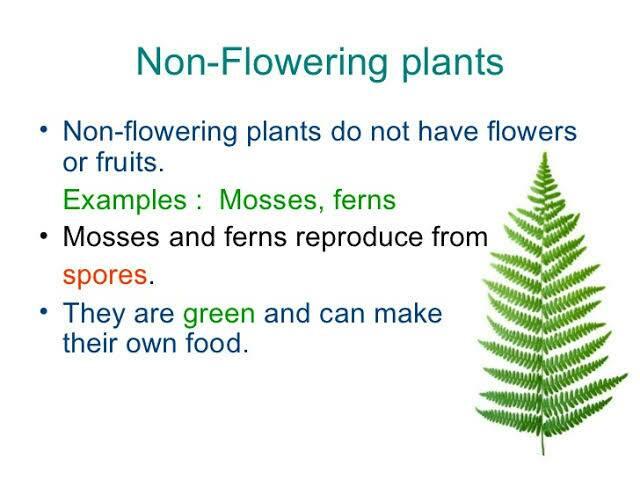 Non-Flowering plants

• Non-flowering plants do not have flowers or fruits.

Examples : Mosses, ferns

• Mosses and ferns reproduce from spores.

• They are green and can make their own food.